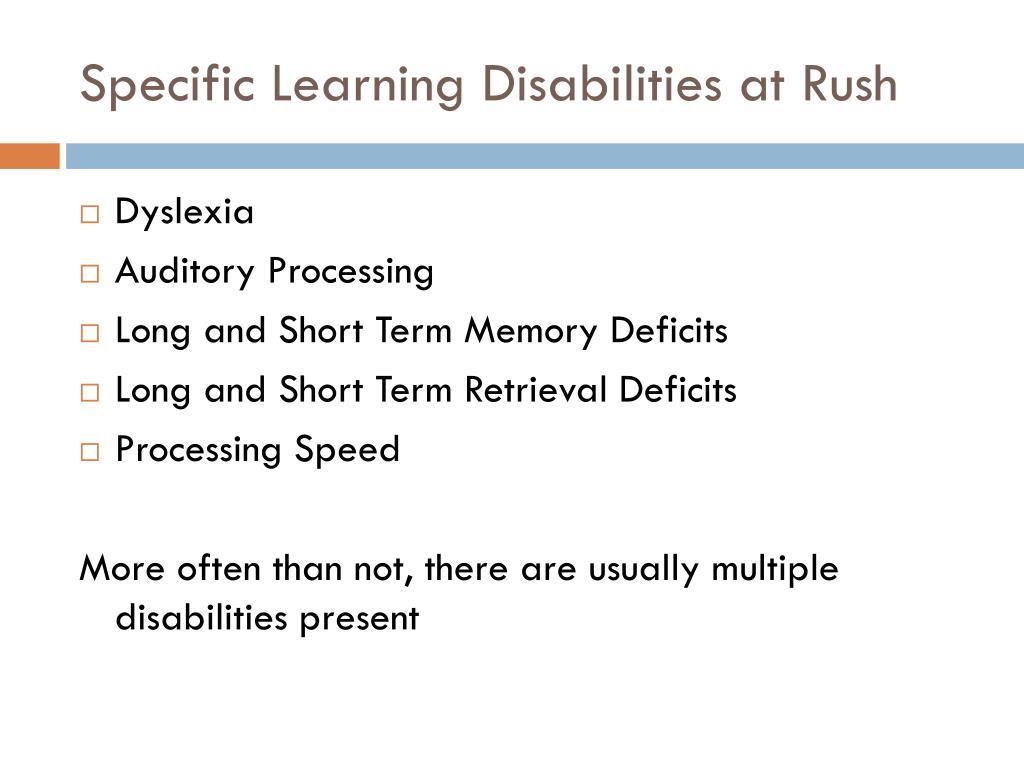 Specific Learning Disabilities at Rush

□ Dyslexia
□ Auditory Processing
□ Long and Short Term Memory Deficits
□ Long and Short Term Retrieval Deficits
□ Processing Speed

More often than not, there are usually multiple disabilities present